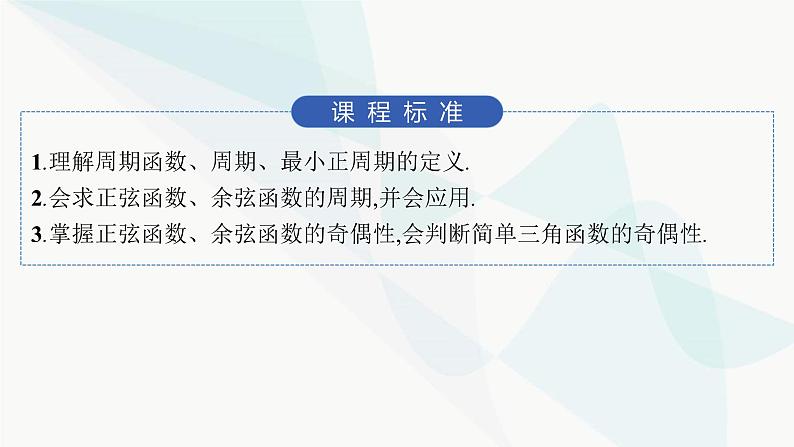 课程标准

1.理解周期函数、周期、最小正周期的定义.

2.会求正弦函数、余弦函数的周期,并会应用.

3.掌握正弦函数、余弦函数的奇偶性,会判断简单三角函数的奇偶性.